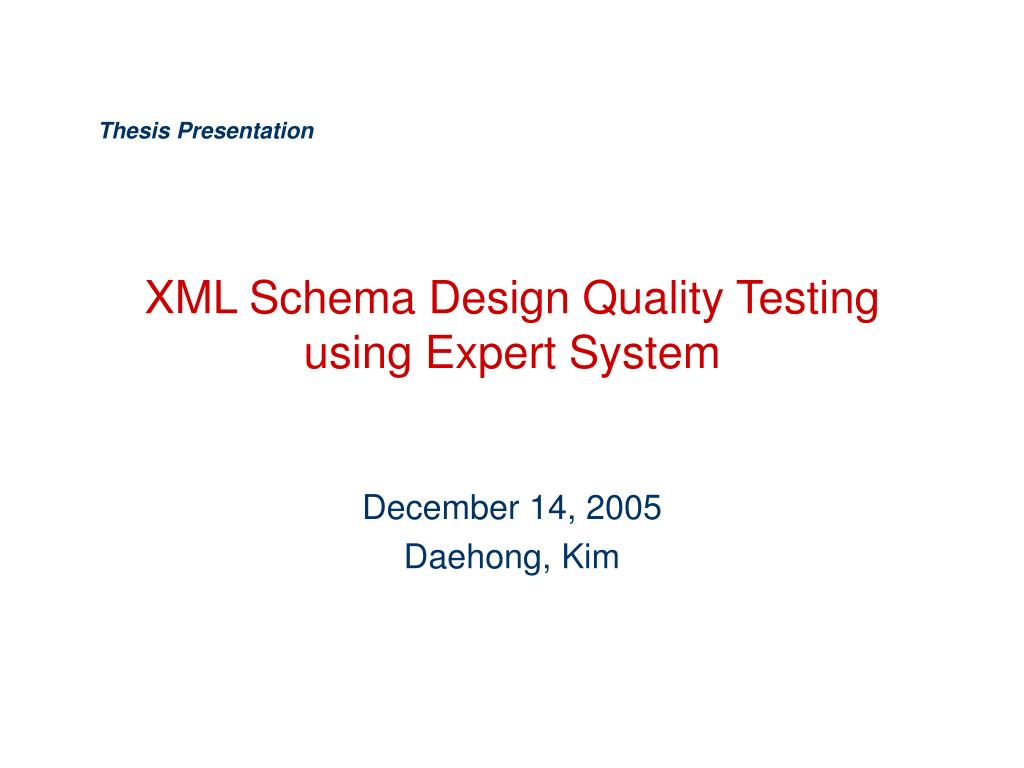 Thesis Presentation

XML Schema Design Quality Testing using Expert System

December 14, 2005
Daehong, Kim